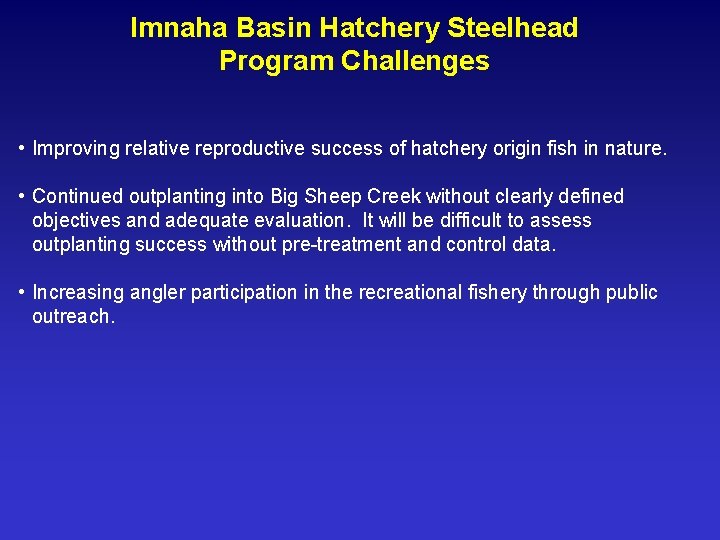 Imnaha Basin Hatchery Steelhead Program Challenges

• Improving relative reproductive success of hatchery origin fish in nature.

• Continued outplanting into Big Sheep Creek without clearly defined objectives and adequate evaluation. It will be difficult to assess outplanting success without pre-treatment and control data.

• Increasing angler participation in the recreational fishery through public outreach.